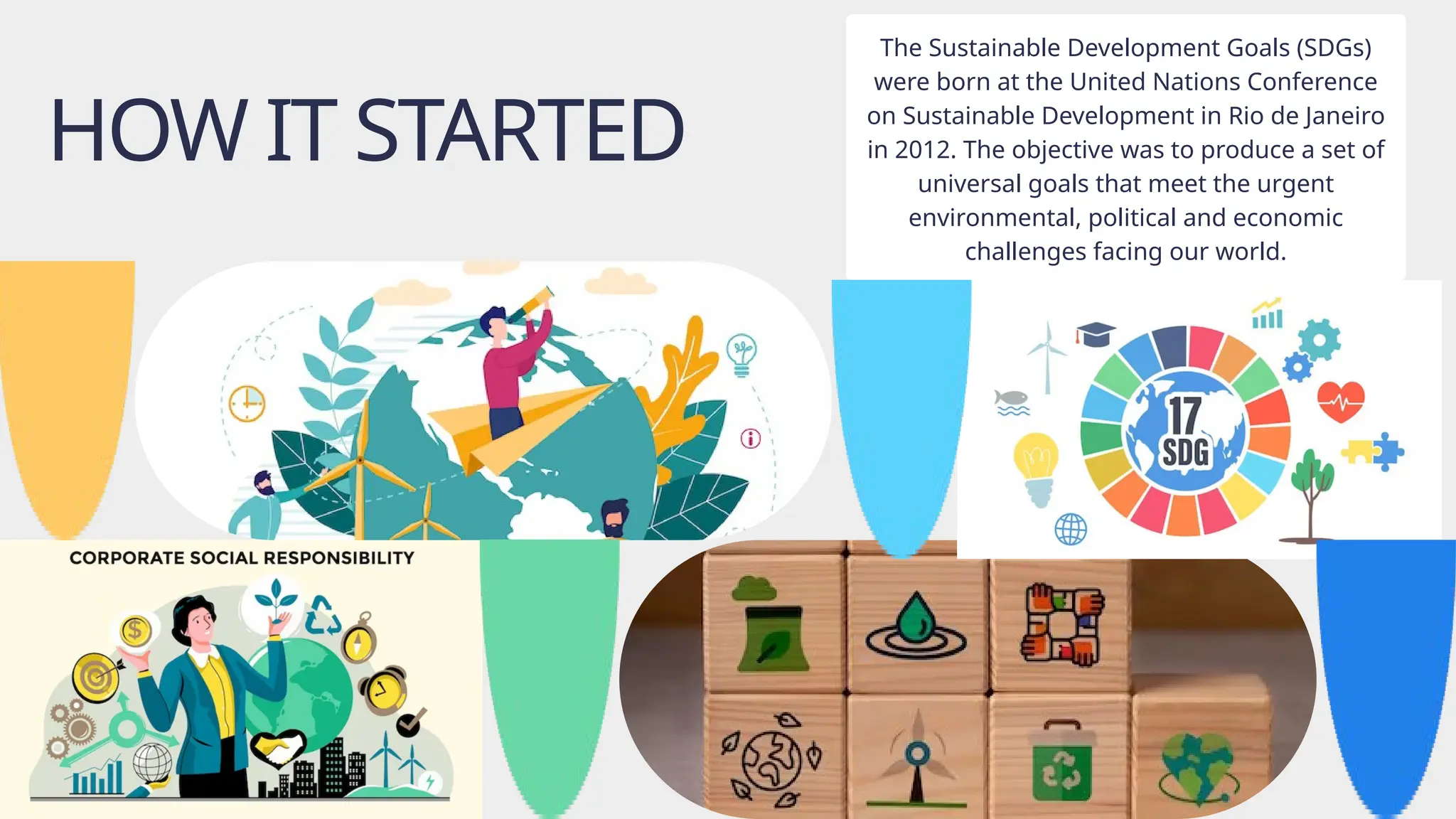 HOW IT STARTED

The Sustainable Development Goals (SDGs) were born at the United Nations Conference on Sustainable Development in Rio de Janeiro in 2012. The objective was to produce a set of universal goals that meet the urgent environmental, political and economic challenges facing our world.

17 SDG

CORPORATE SOCIAL RESPONSIBILITY